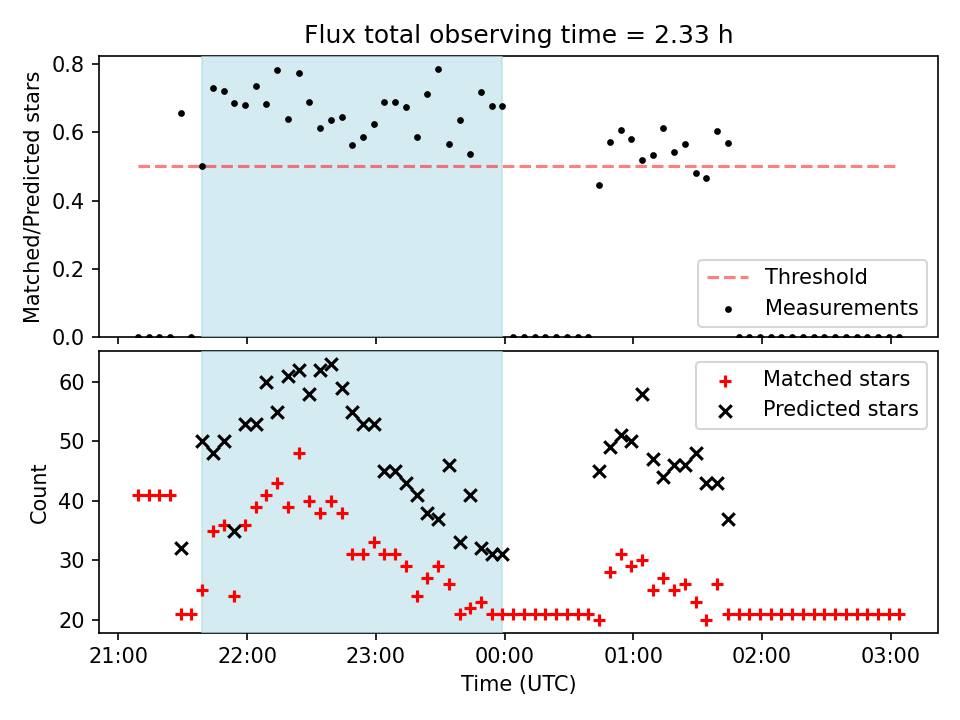 Flux total observing time = 2.33 h

Matched/Predicted stars

0.8
0.6
0.4
0.2
0.0

Threshold
Measurements

Count

60
50
40
30
20

Matched stars
Predicted stars

21:00 22:00 23:00 00:00 01:00 02:00 03:00

Time (UTC)